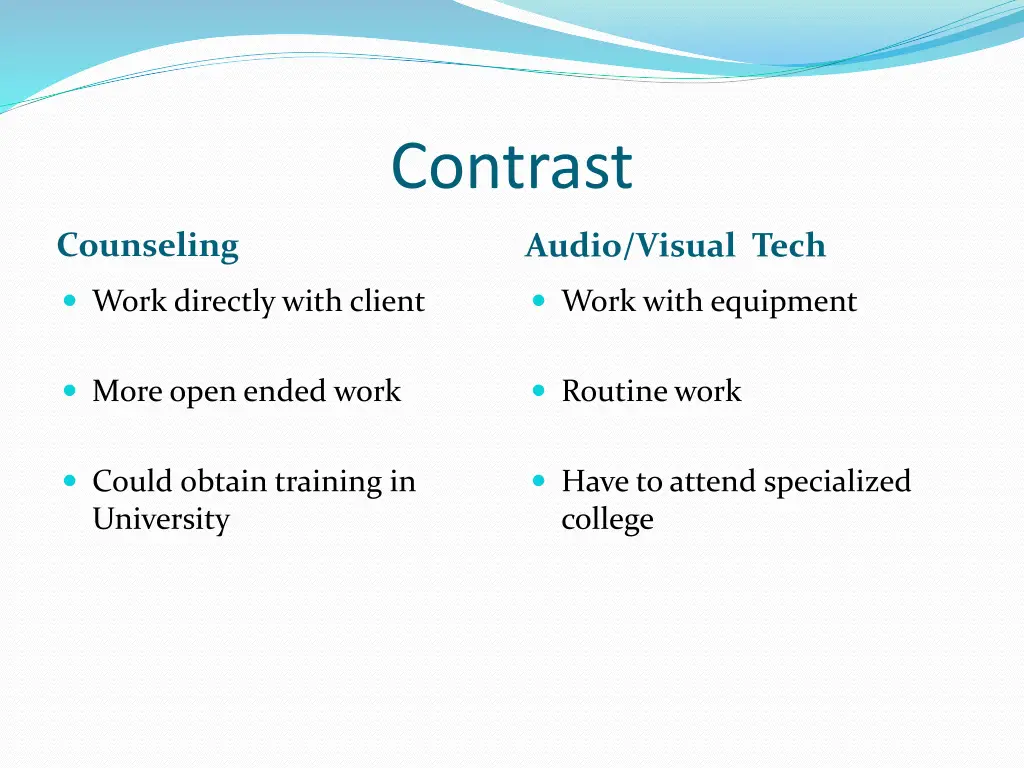 Contrast

Counseling

- Work directly with client
- More open ended work
- Could obtain training in University

Audio/Visual Tech

- Work with equipment
- Routine work
- Have to attend specialized college